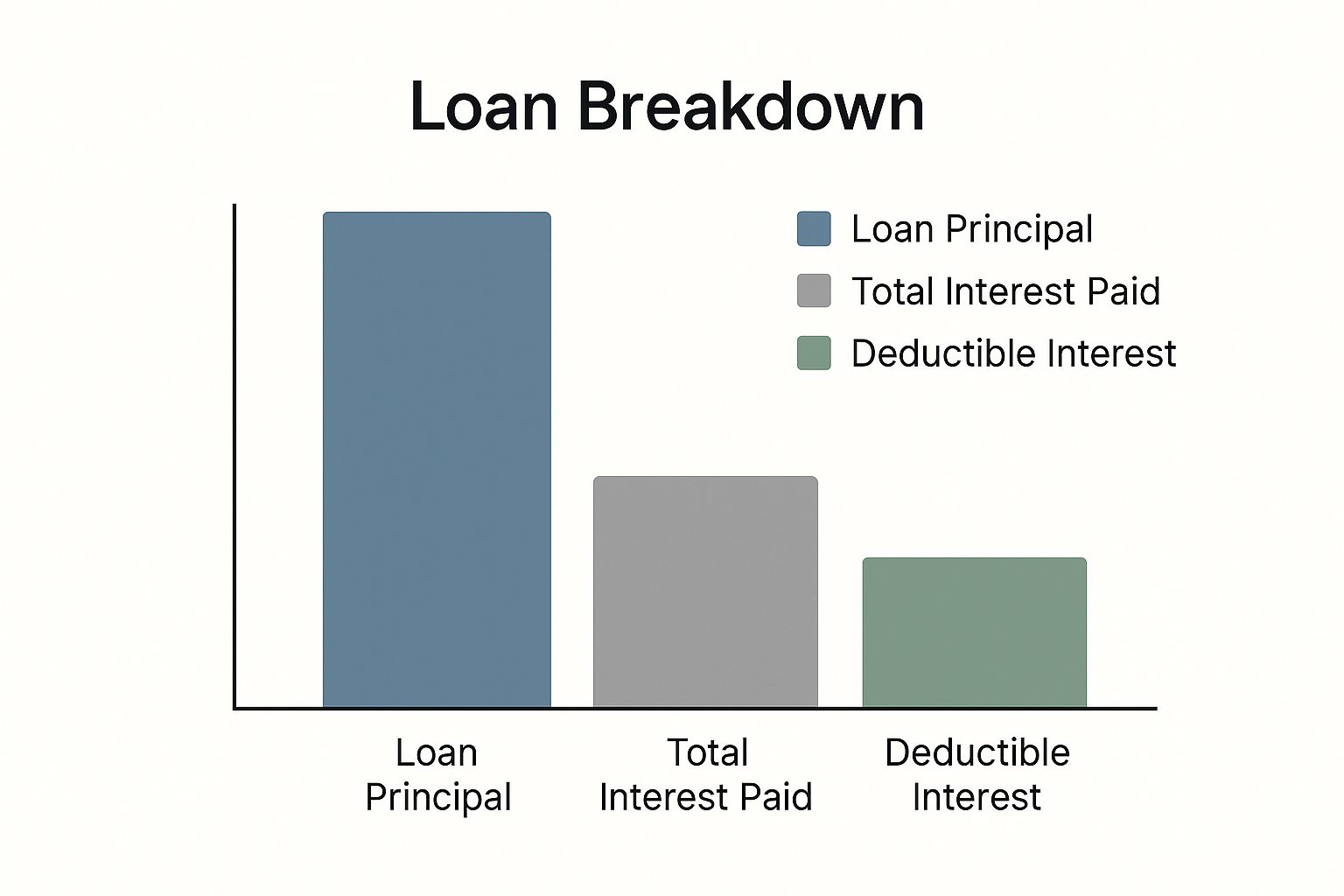 Loan Breakdown

Loan Principal
Total Interest Paid
Deductible Interest

Loan Principal

Total Interest Paid

Deductible Interest